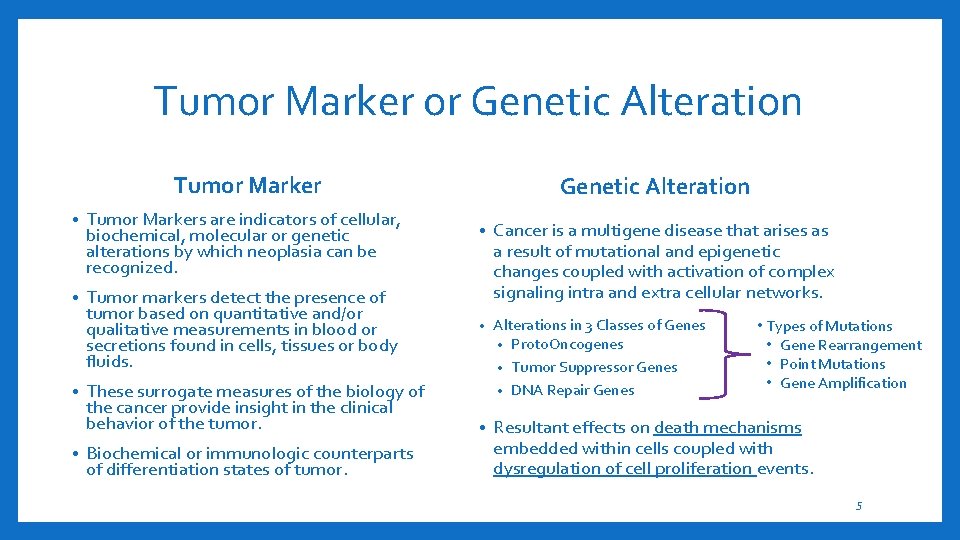 Tumor Marker or Genetic Alteration

Tumor Marker

• Tumor Markers are indicators of cellular, biochemical, molecular or genetic alterations by which neoplasia can be recognized.

• Tumor markers detect the presence of tumor based on quantitative and/or qualitative measurements in blood or secretions found in cells, tissues or body fluids.

• These surrogate measures of the biology of the cancer provide insight in the clinical behavior of the tumor.

• Biochemical or immunologic counterparts of differentiation states of tumor.

Genetic Alteration

• Cancer is a multigene disease that arises as a result of mutational and epigenetic changes coupled with activation of complex signaling intra and extra cellular networks.

• Alterations in 3 Classes of Genes
• ProtoOncogenes
• Tumor Suppressor Genes
• DNA Repair Genes

• Types of Mutations
• Gene Rearrangement
• Point Mutations
• Gene Amplification

• Resultant effects on death mechanisms embedded within cells coupled with dysregulation of cell proliferation events.

5